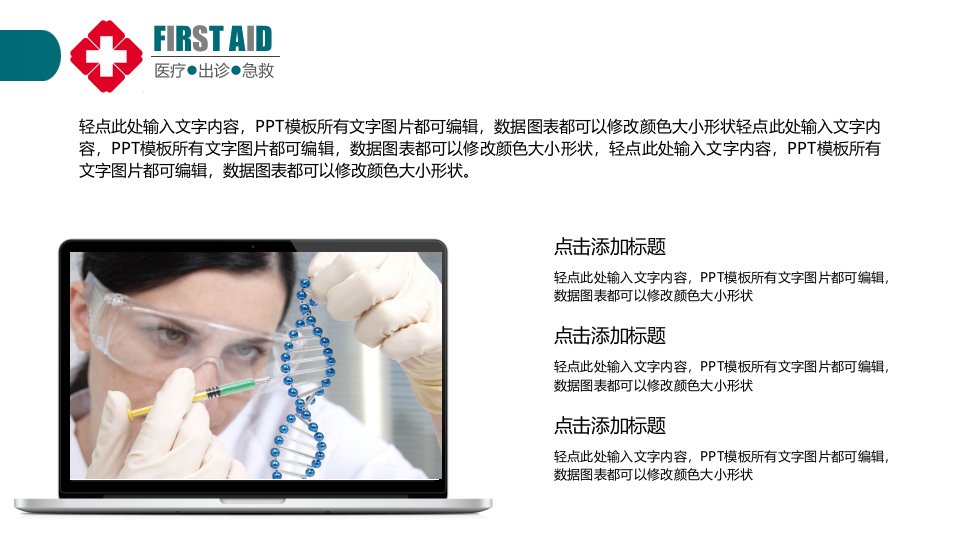 FIRST AID
医疗●出诊●急救

轻点此处输入文字内容，PPT模板所有文字图片都可编辑，数据图表都可以修改颜色大小形状轻点此处输入文字内容，PPT模板所有文字图片都可编辑，数据图表都可以修改颜色大小形状，轻点此处输入文字内容，PPT模板所有文字图片都可编辑，数据图表都可以修改颜色大小形状。

点击添加标题
轻点此处输入文字内容，PPT模板所有文字图片都可编辑，数据图表都可以修改颜色大小形状

点击添加标题
轻点此处输入文字内容，PPT模板所有文字图片都可编辑，数据图表都可以修改颜色大小形状

点击添加标题
轻点此处输入文字内容，PPT模板所有文字图片都可编辑，数据图表都可以修改颜色大小形状